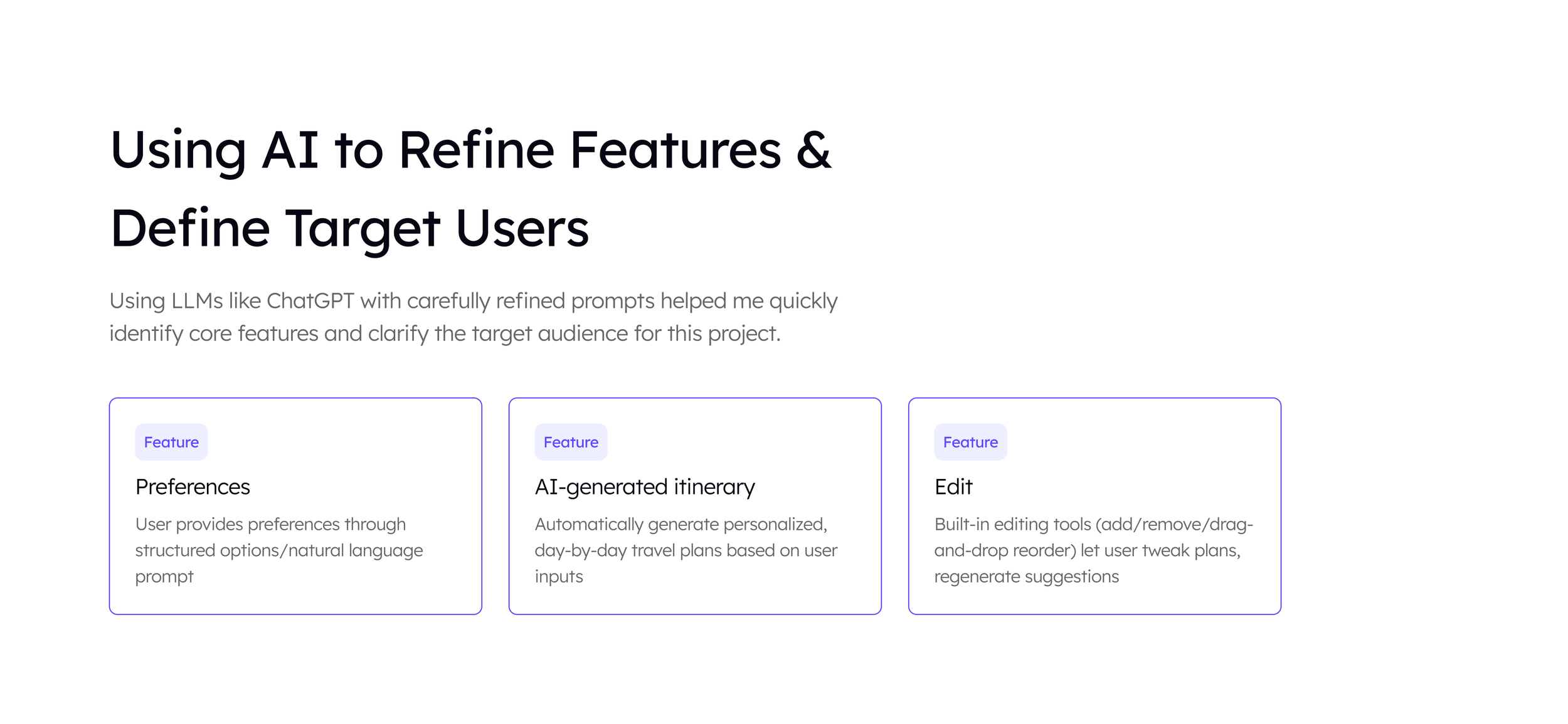 Using AI to Refine Features & Define Target Users

Using LLMs like ChatGPT with carefully refined prompts helped me quickly identify core features and clarify the target audience for this project.

Feature

Preferences

User provides preferences through structured options/natural language prompt

Feature

AI-generated itinerary

Automatically generate personalized, day-by-day travel plans based on user inputs

Feature

Edit

Built-in editing tools (add/remove/drag-and-drop reorder) let user tweak plans, regenerate suggestions